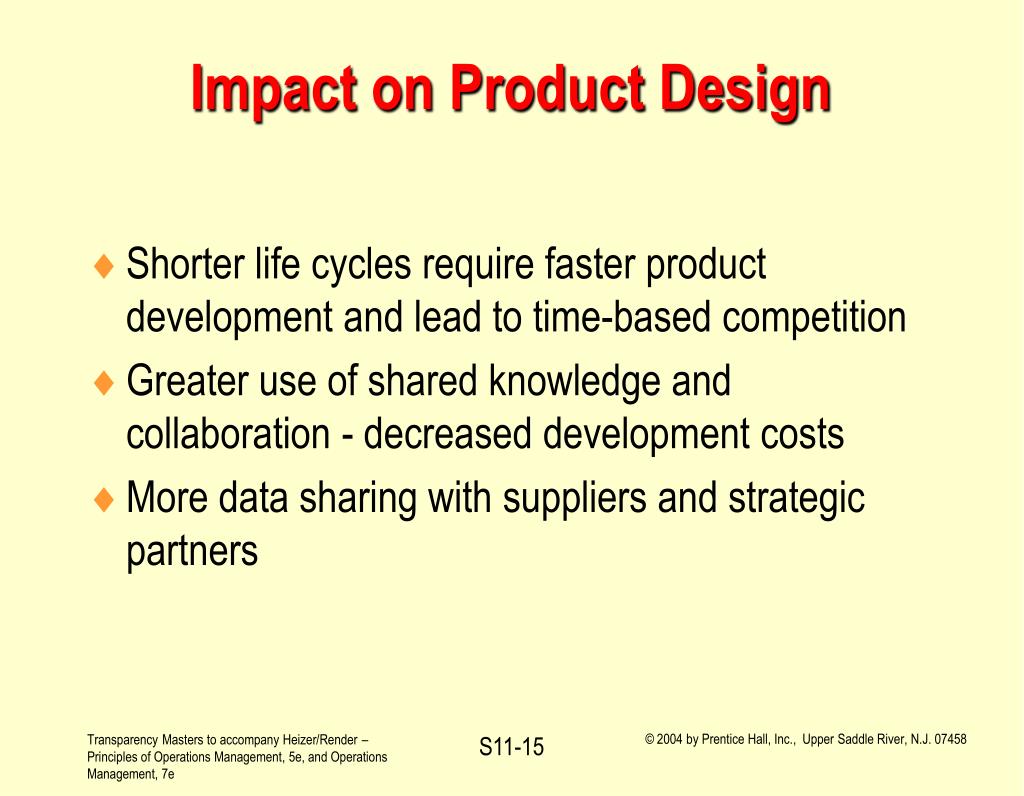 Impact on Product Design

♦ Shorter life cycles require faster product development and lead to time-based competition
♦ Greater use of shared knowledge and collaboration - decreased development costs
♦ More data sharing with suppliers and strategic partners

Transparency Masters to accompany Heizer/Render – Principles of Operations Management, 5e, and Operations Management, 7e

S11-15

© 2004 by Prentice Hall, Inc., Upper Saddle River, N.J. 07458